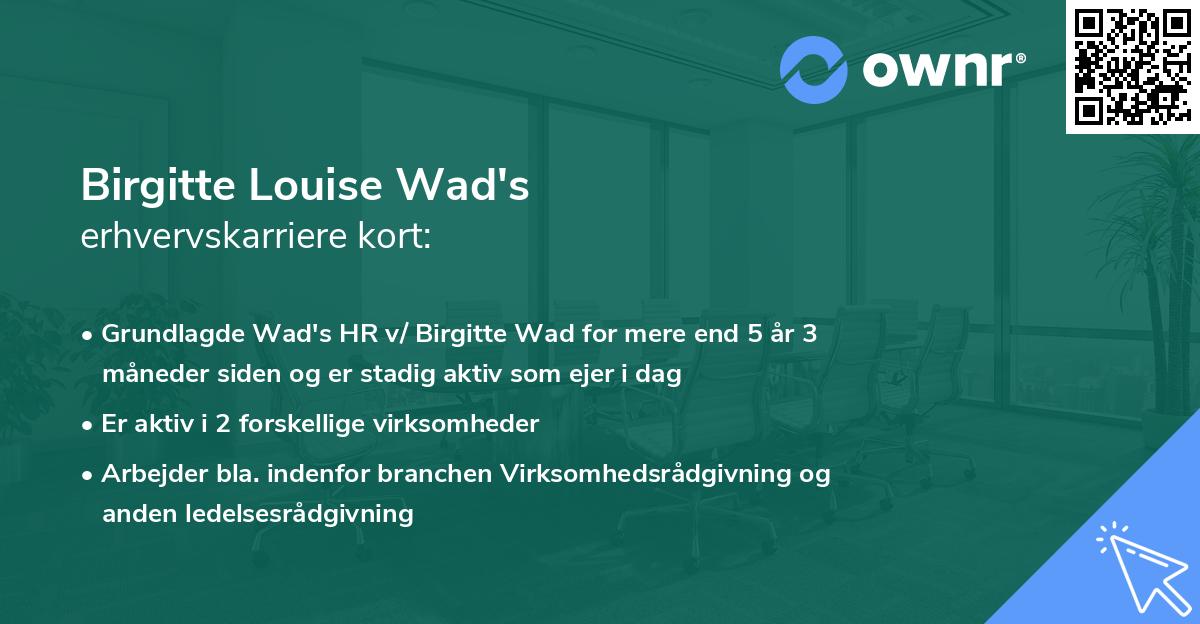 ownr®

Birgitte Louise Wad's
erhvervskarriere kort:

• Grundlagde Wad's HR v/ Birgitte Wad for mere end 5 år 3 måneder siden og er stadig aktiv som ejer i dag
• Er aktiv i 2 forskellige virksomheder
• Arbejder bla. indenfor branchen Virksomhedsrådgivning og anden ledelsesrådgivning